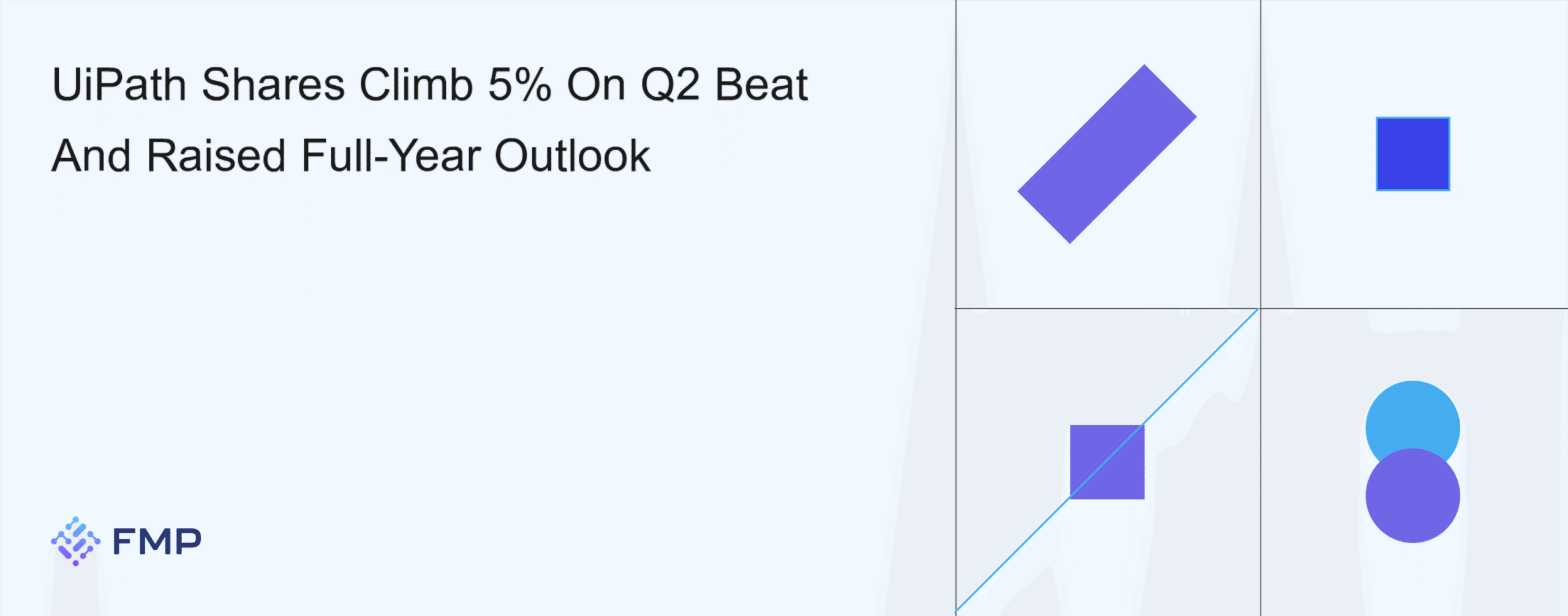 UiPath Shares Climb 5% On Q2 Beat And Raised Full-Year Outlook

FMP